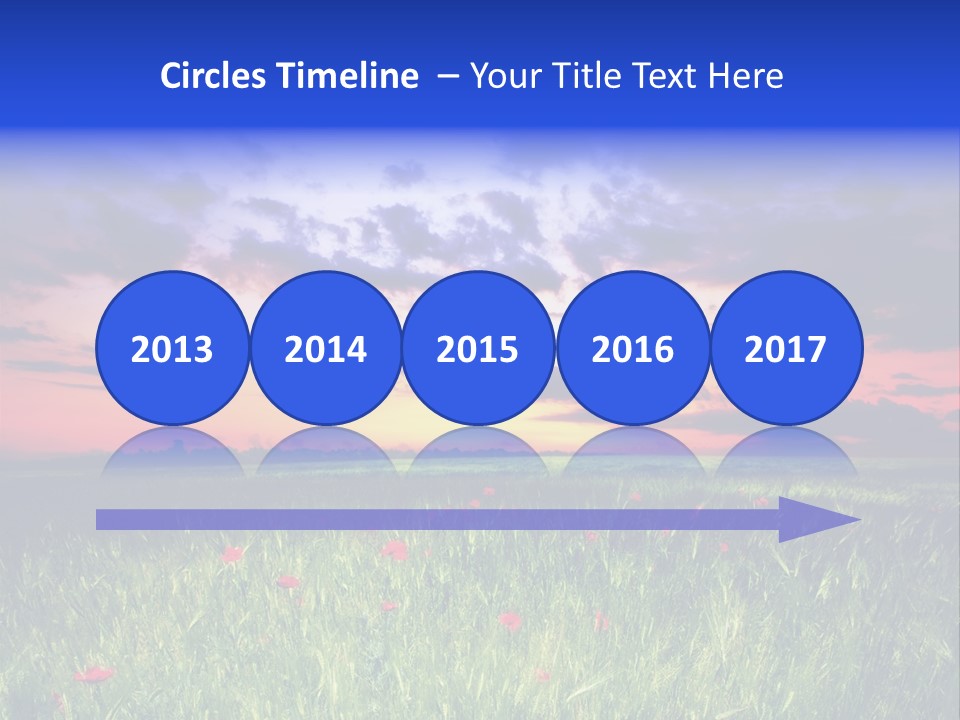 Circles Timeline – Your Title Text Here

2013

2014

2015

2016

2017